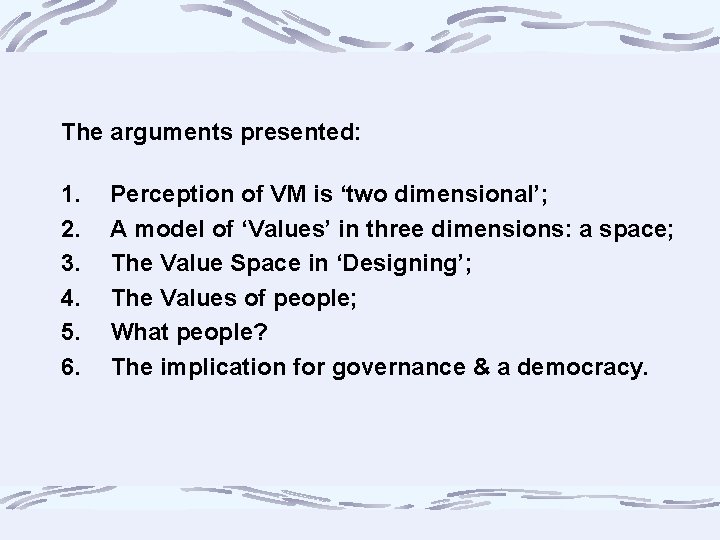 The arguments presented:

1. Perception of VM is ‘two dimensional’;
2. A model of ‘Values’ in three dimensions: a space;
3. The Value Space in ‘Designing’;
4. The Values of people;
5. What people?
6. The implication for governance & a democracy.